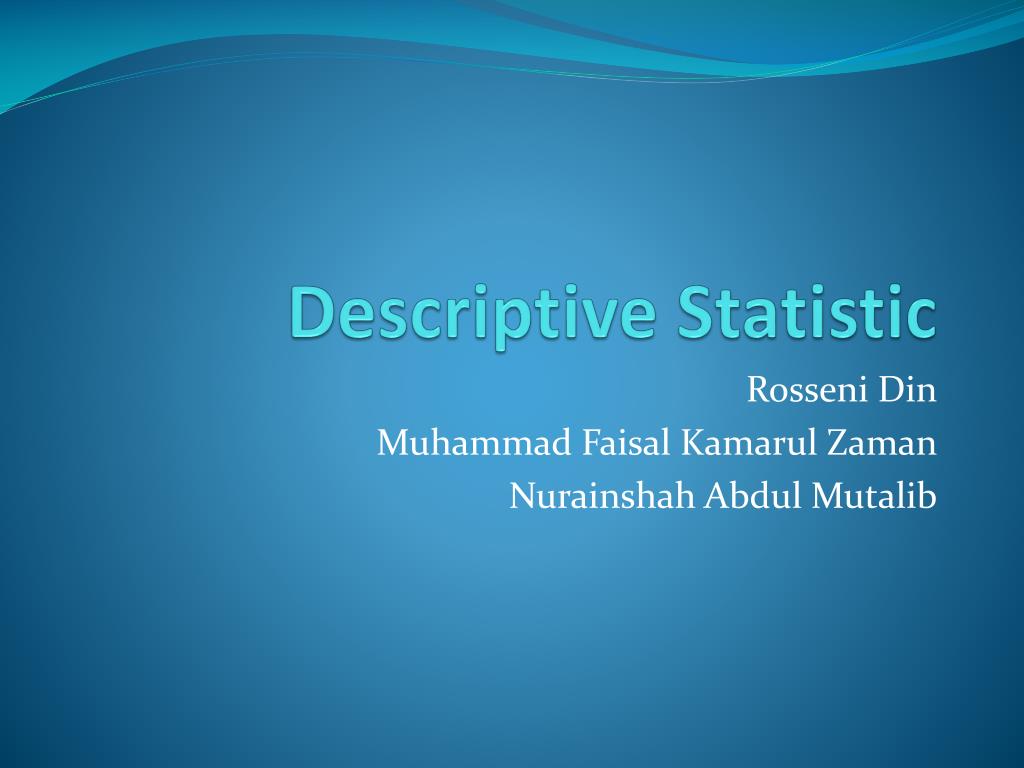 Descriptive Statistic

Rosseni Din
Muhammad Faisal Kamarul Zaman
Nurainshah Abdul Mutalib